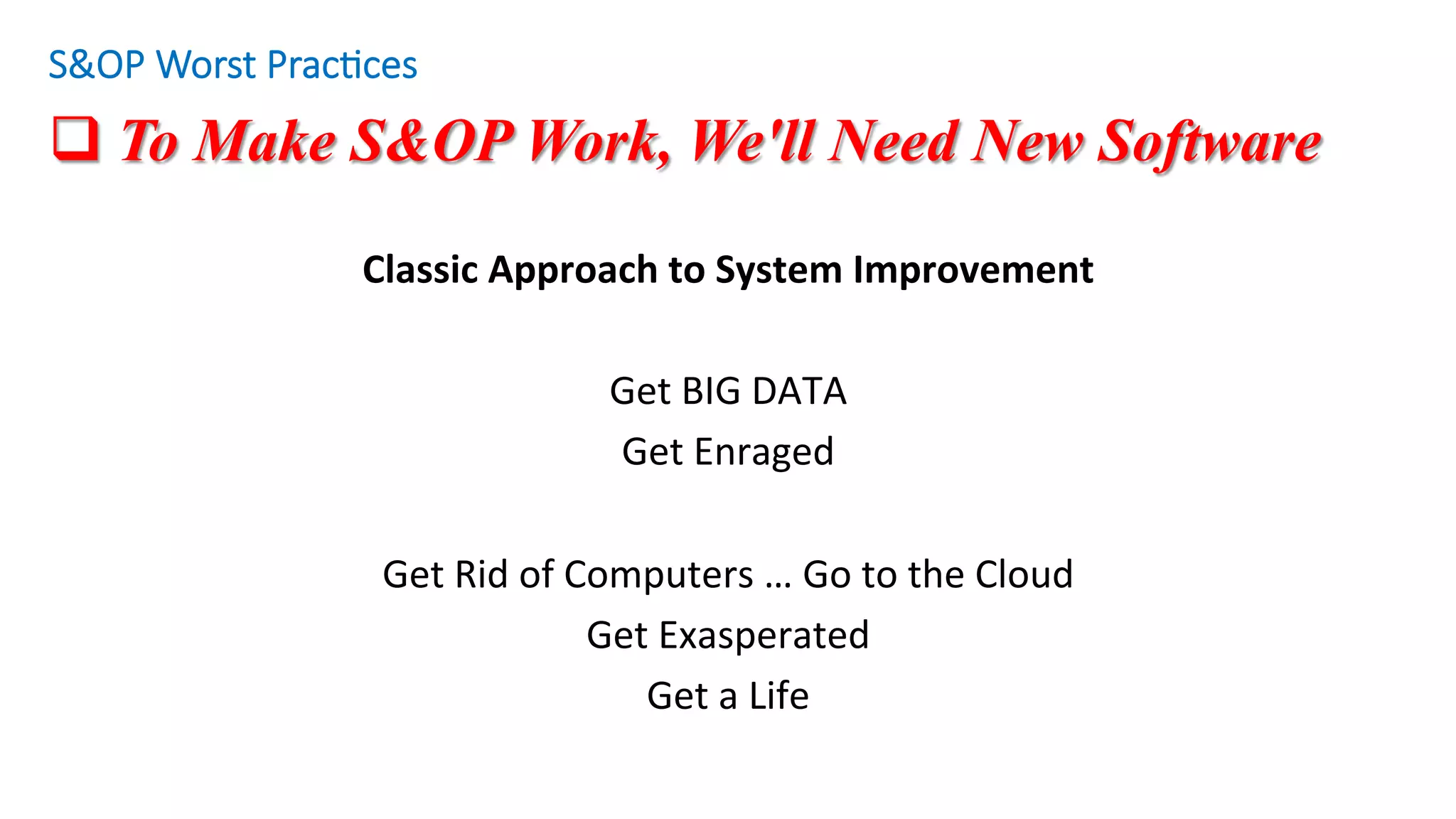 S&OP Worst Practices

❑ To Make S&OP Work, We'll Need New Software

Classic Approach to System Improvement

Get BIG DATA
Get Enraged

Get Rid of Computers … Go to the Cloud
Get Exasperated
Get a Life